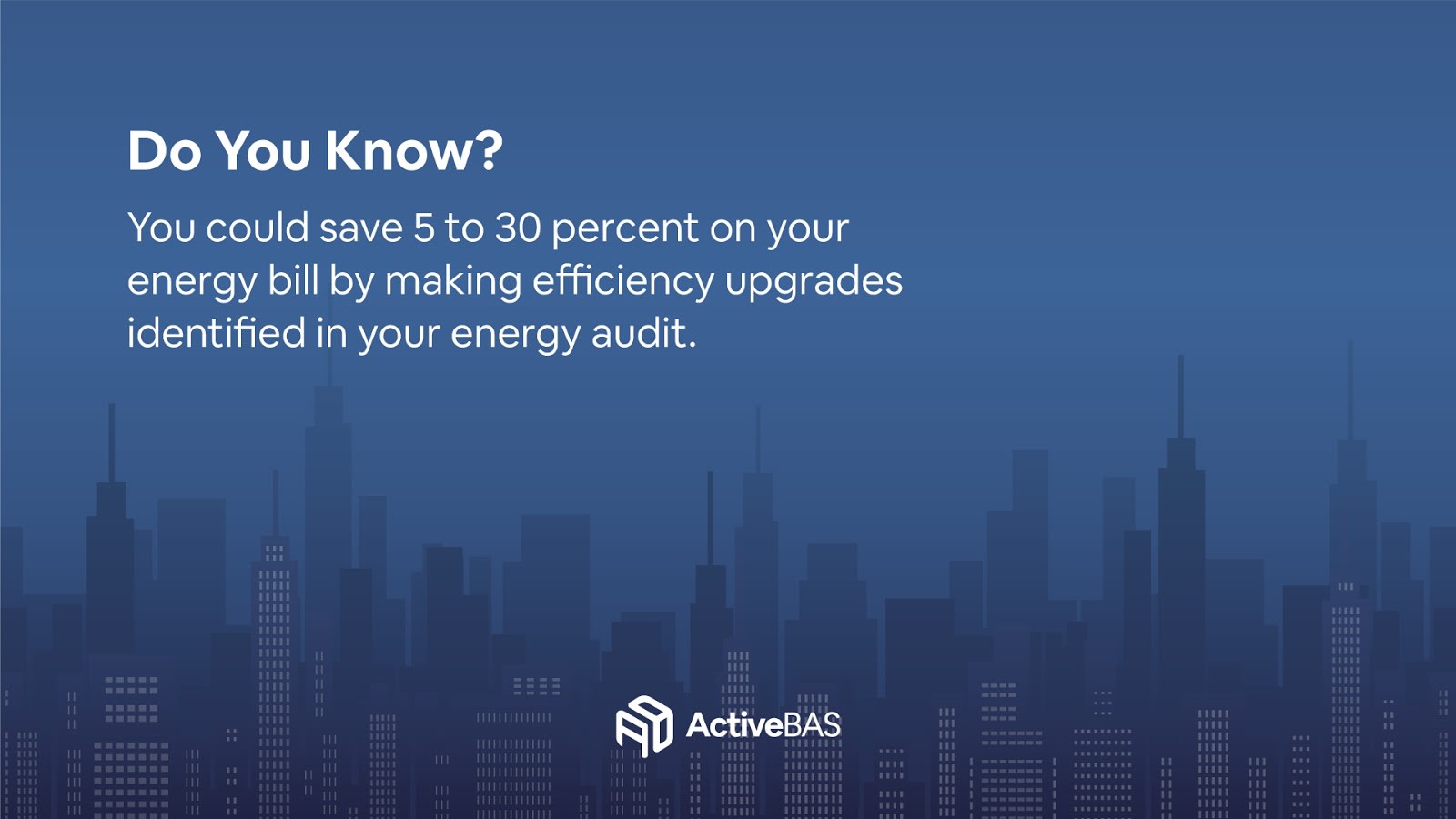 Do You Know?

You could save 5 to 30 percent on your energy bill by making efficiency upgrades identified in your energy audit.

ActiveBAS